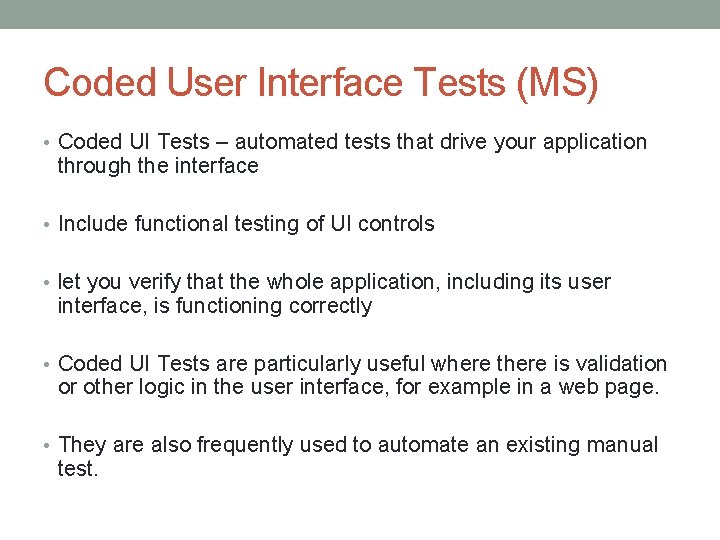 Coded User Interface Tests (MS)

• Coded UI Tests – automated tests that drive your application through the interface

• Include functional testing of UI controls

• let you verify that the whole application, including its user interface, is functioning correctly

• Coded UI Tests are particularly useful where there is validation or other logic in the user interface, for example in a web page.

• They are also frequently used to automate an existing manual test.